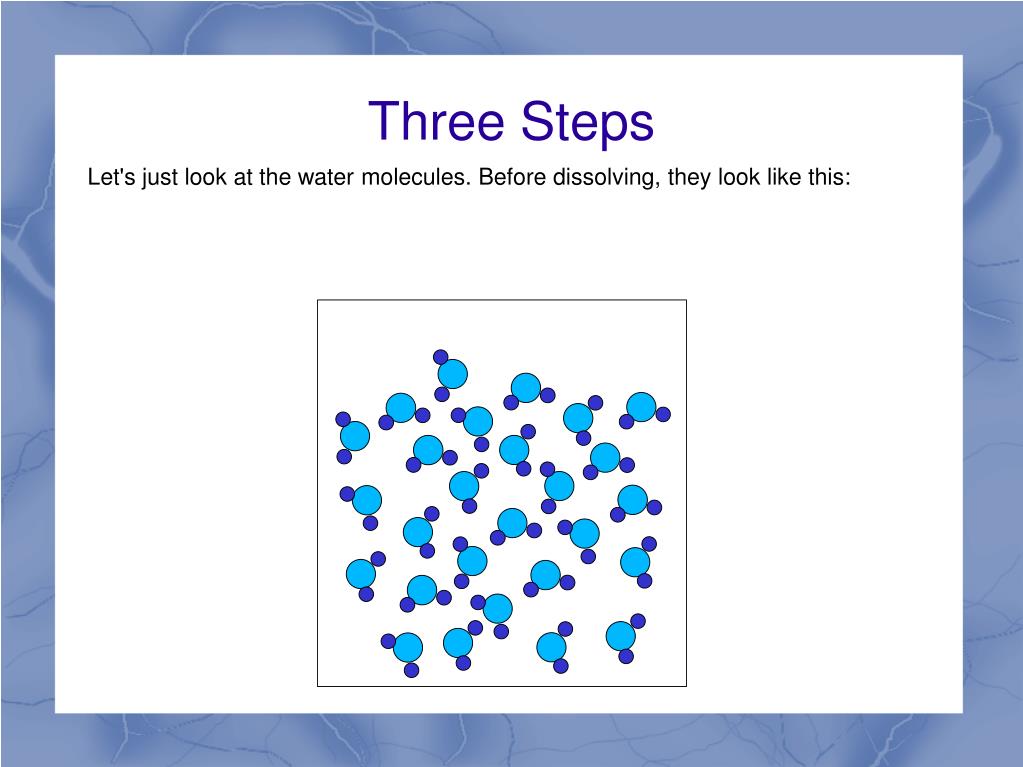 Three Steps

Let's just look at the water molecules. Before dissolving, they look like this: